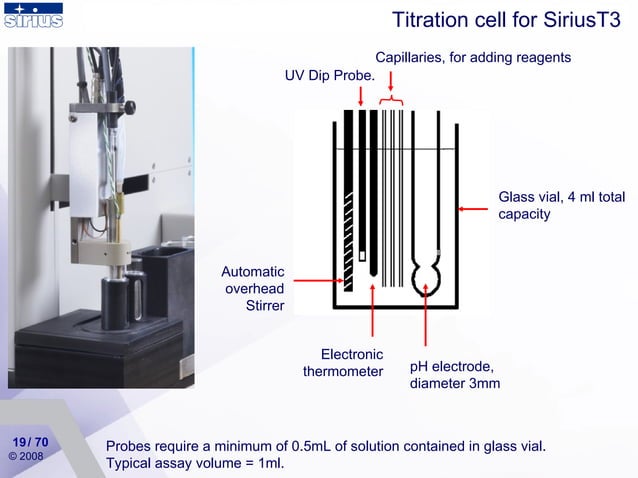 sirius

Titration cell for SiriusT3

Capillaries, for adding reagents

UV Dip Probe.

Glass vial, 4 ml total capacity

Automatic overhead Stirrer

Electronic thermometer

pH electrode, diameter 3mm

19 / 70
© 2008

Probes require a minimum of 0.5mL of solution contained in glass vial.
Typical assay volume = 1ml.